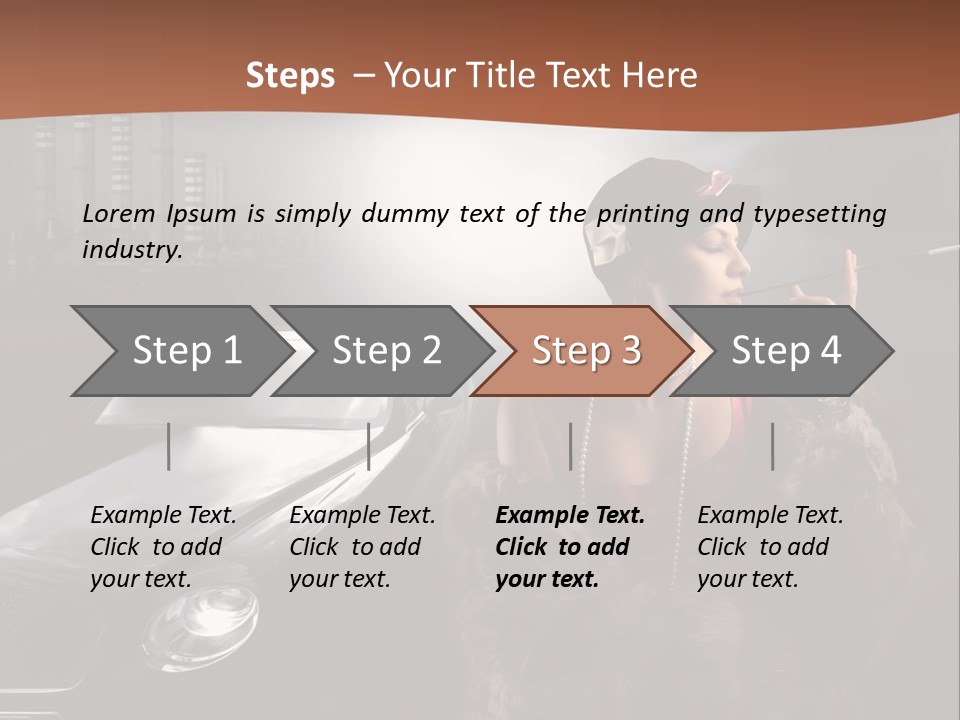 Steps – Your Title Text Here

Lorem Ipsum is simply dummy text of the printing and typesetting industry.

Step 1

Step 2

Step 3

Step 4

Example Text. Click to add your text.

Example Text. Click to add your text.

Example Text. Click to add your text.

Example Text. Click to add your text.